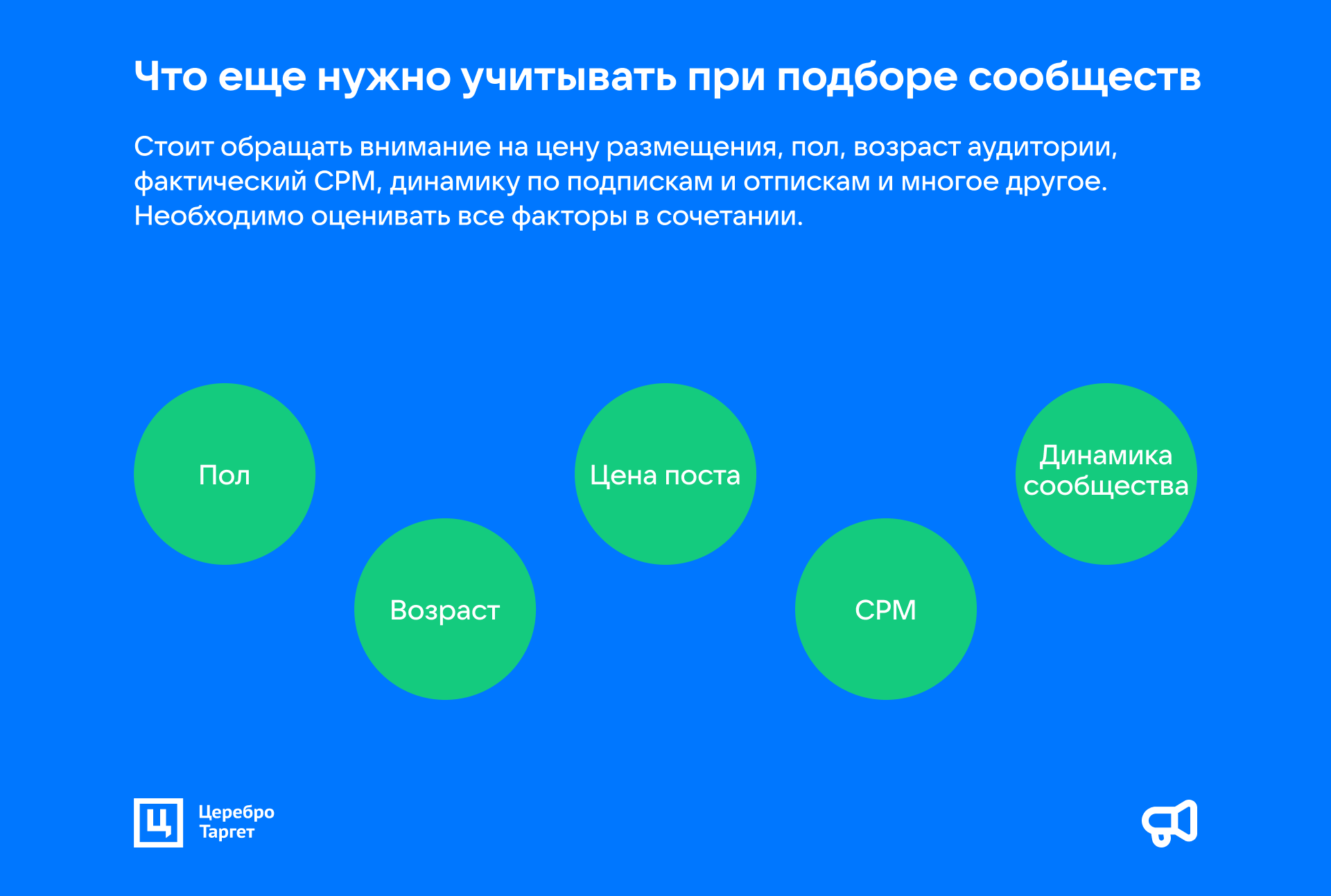 Что еще нужно учитывать при подборе сообществ

Стоит обращать внимание на цену размещения, пол, возраст аудитории, фактический CPM, динамику по подпискам и отпискам и многое другое. Необходимо оценивать все факторы в сочетании.

Пол

Возраст

Цена поста

CPM

Динамика сообщества

Ц

Церебро Таргет